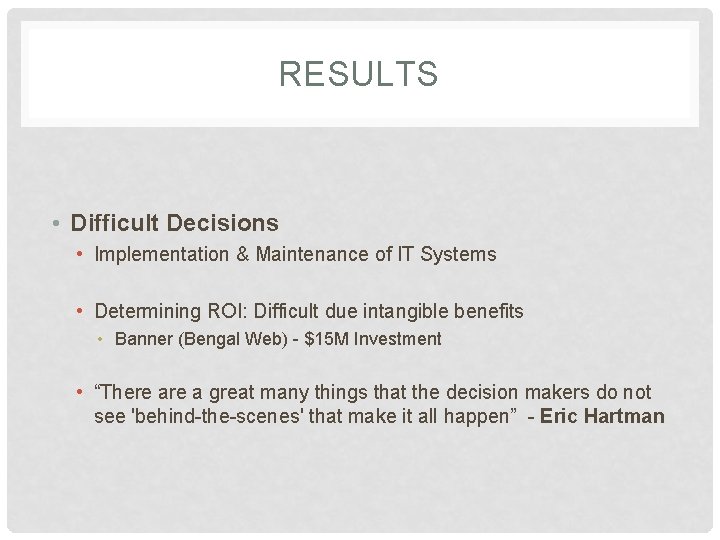 RESULTS

• Difficult Decisions
  • Implementation & Maintenance of IT Systems

  • Determining ROI: Difficult due intangible benefits
    • Banner (Bengal Web) - \$15M Investment

  • “There are a great many things that the decision makers do not see 'behind-the-scenes' that make it all happen” - Eric Hartman